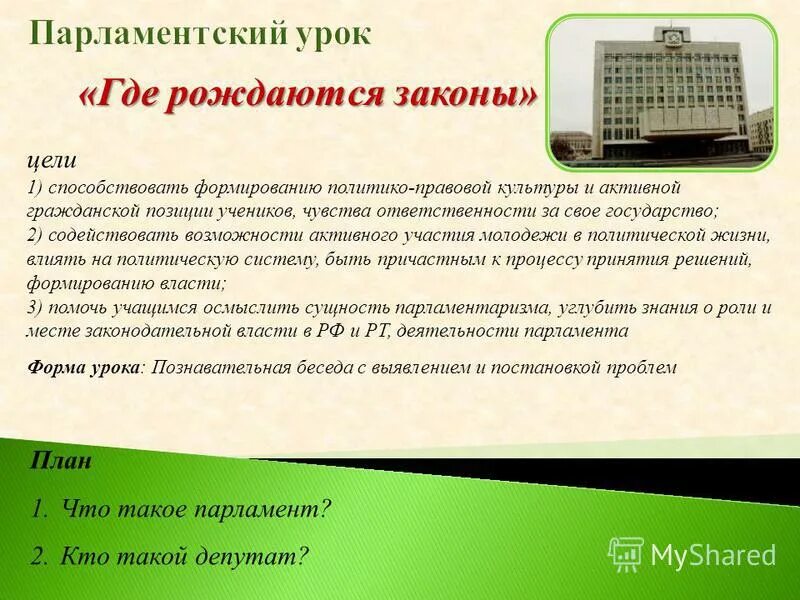 Парламентский урок

«Где рождаются законы»

цели

1) способствовать формированию политико-правовой культуры и активной гражданской позиции учеников, чувства ответственности за свое государство;
2) содействовать возможности активного участия молодежи в политической жизни, влиять на политическую систему, быть причастным к процессу принятия решений, формированию власти;
3) помочь учащимся осмыслить сущность парламентаризма, углубить знания о роли и месте законодательной власти в РФ и РТ, деятельности парламента

Форма урока: Познавательная беседа с выявлением и постановкой проблем

План

1. Что такое парламент?

2. Кто такой депутат?

MyShared